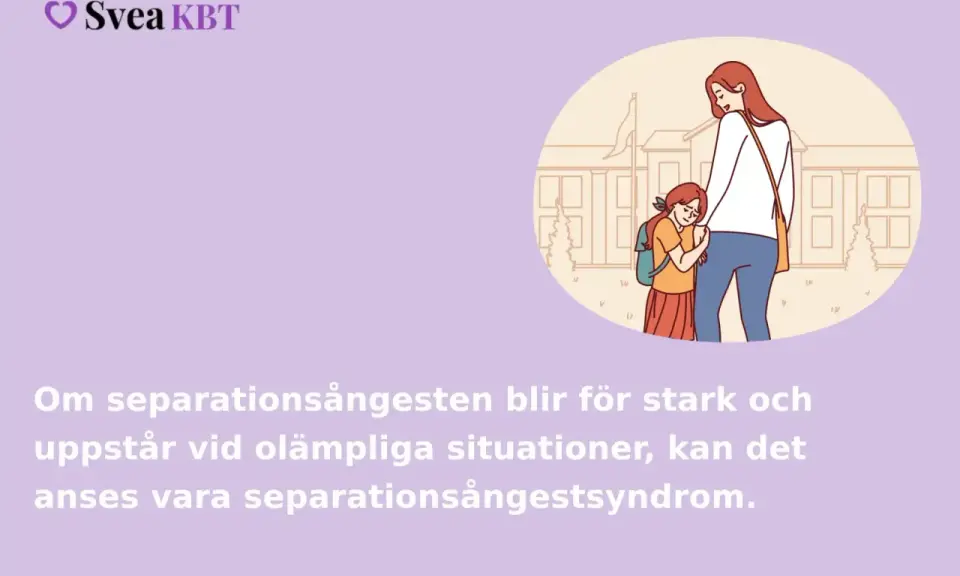 Svea KBT

Om separationsångesten blir för stark och uppstår vid olämpliga situationer, kan det anses vara separationsångestsyndrom.